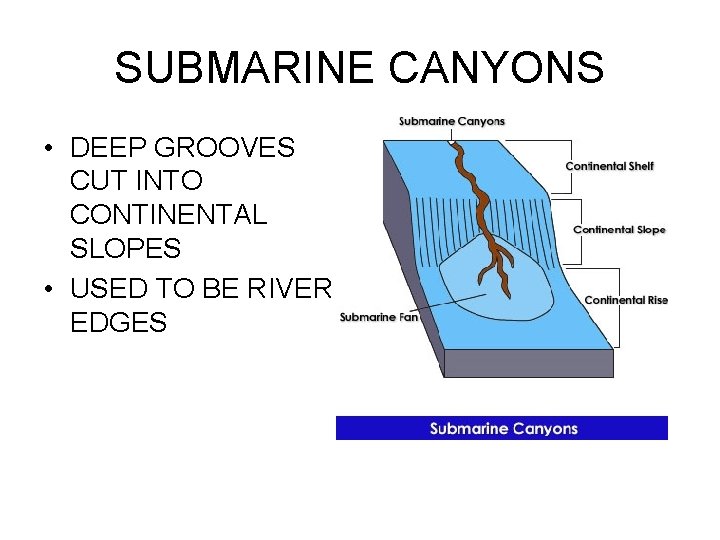 SUBMARINE CANYONS

• DEEP GROOVES CUT INTO CONTINENTAL SLOPES
• USED TO BE RIVER EDGES

Submarine Canyons
Continental Shelf
Continental Slope
Continental Rise
Submarine Fan

Submarine Canyons